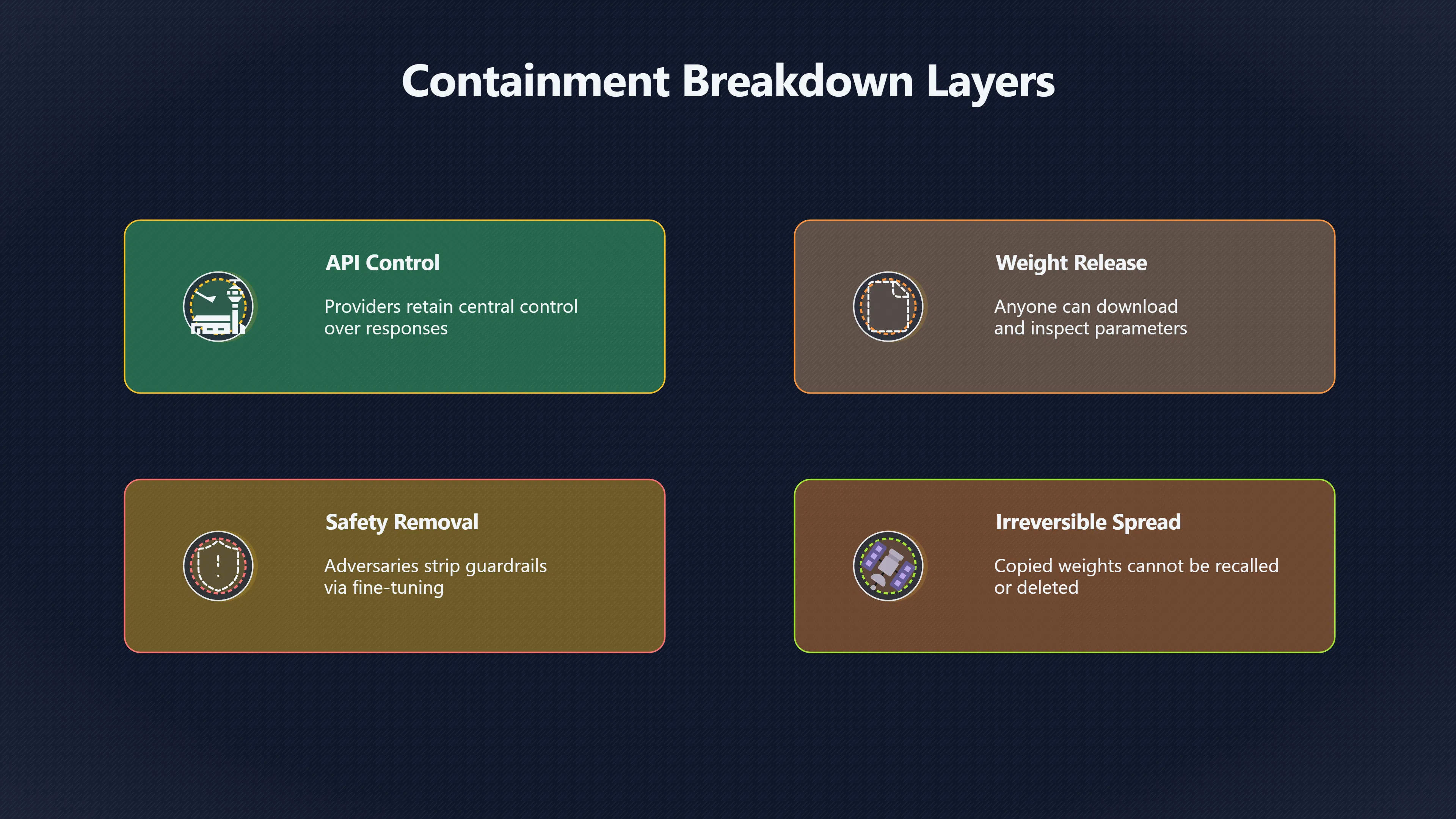 Containment Breakdown Layers

API Control

Providers retain central control over responses

Weight Release

Anyone can download and inspect parameters

Safety Removal

Adversaries strip guardrails via fine-tuning

Irreversible Spread

Copied weights cannot be recalled or deleted